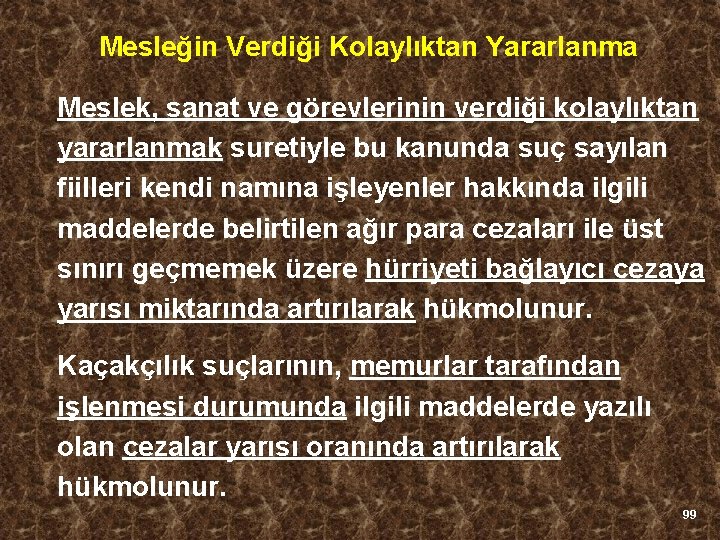 Mesleğin Verdiği Kolaylıktan Yararlanma

Meslek, sanat ve görevlerinin verdiği kolaylıktan yararlanmak suretiyle bu kanunda suç sayılan fiilleri kendi namına işleyenler hakkında ilgili maddelerde belirtilen ağır para cezaları ile üst sınırı geçmemek üzere hürriyeti bağlayıcı cezaya yarısı miktarında artırılarak hükmolunur.

Kaçakçılık suçlarının, memurlar tarafından işlenmesi durumunda ilgili maddelerde yazılı olan cezalar yarısı oranında artırılarak hükmolunur.

99